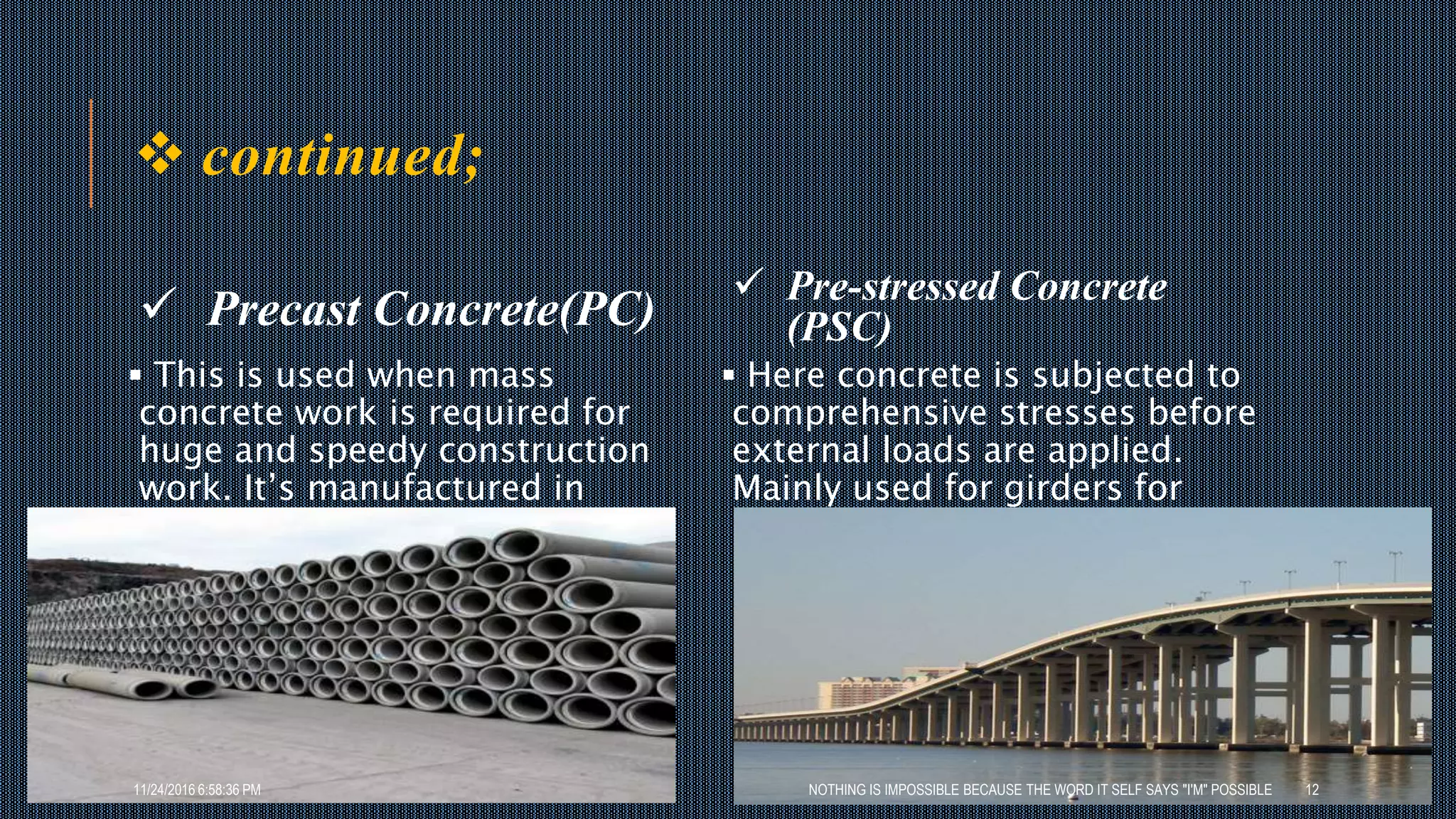 ❖ continued;

✓ Precast Concrete(PC)

▪ This is used when mass concrete work is required for huge and speedy construction work. It's manufactured in

✓ Pre-stressed Concrete (PSC)

▪ Here concrete is subjected to comprehensive stresses before external loads are applied. Mainly used for girders for

11/24/2016 6:58:36 PM

NOTHING IS IMPOSSIBLE BECAUSE THE WORD IT SELF SAYS "I'M" POSSIBLE

12